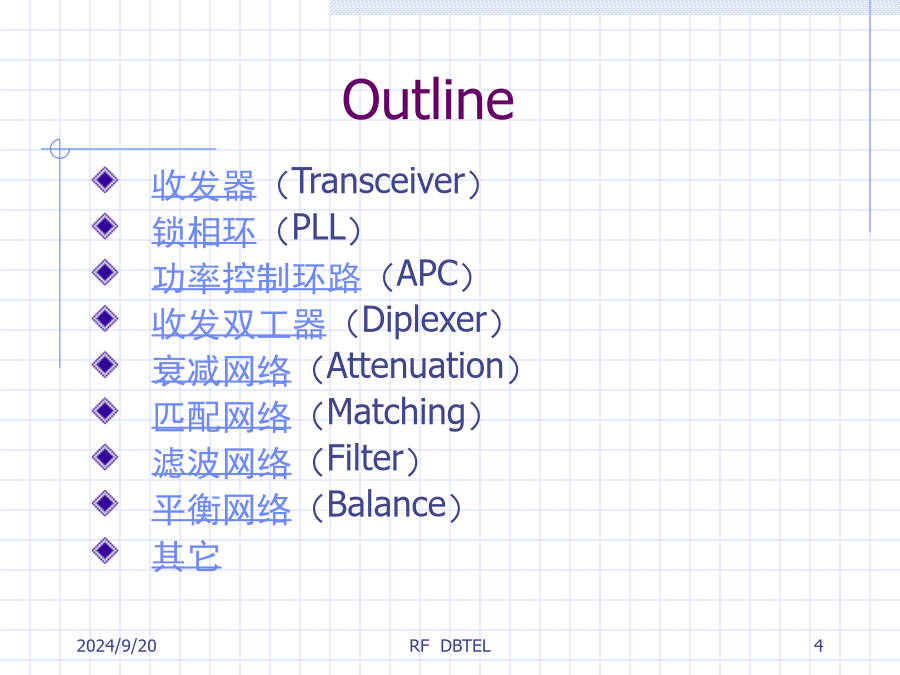 Outline

收发器（Transceiver）
锁相环（PLL）
功率控制环路（APC）
收发双工器（Diplexer）
衰减网络（Attenuation）
匹配网络（Matching）
滤波网络（Filter）
平衡网络（Balance）
其它

2024/9/20 RF DBTEL 4